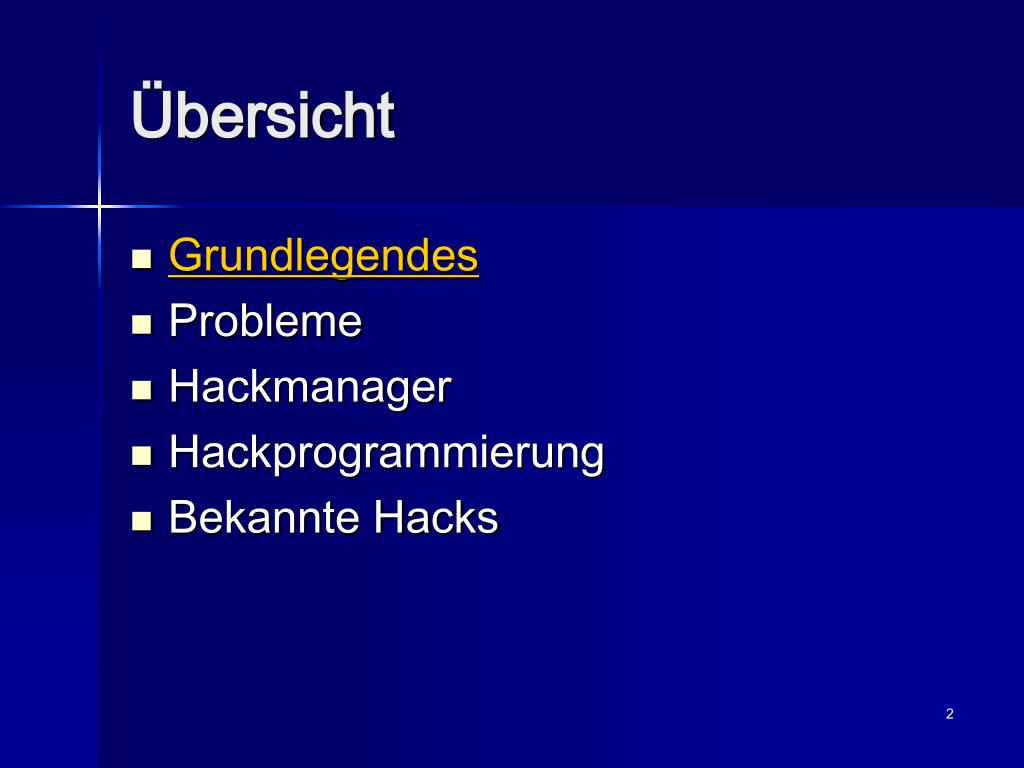 Übersicht

- Grundlegendes
- Probleme
- Hackmanager
- Hackprogrammierung
- Bekannte Hacks

2